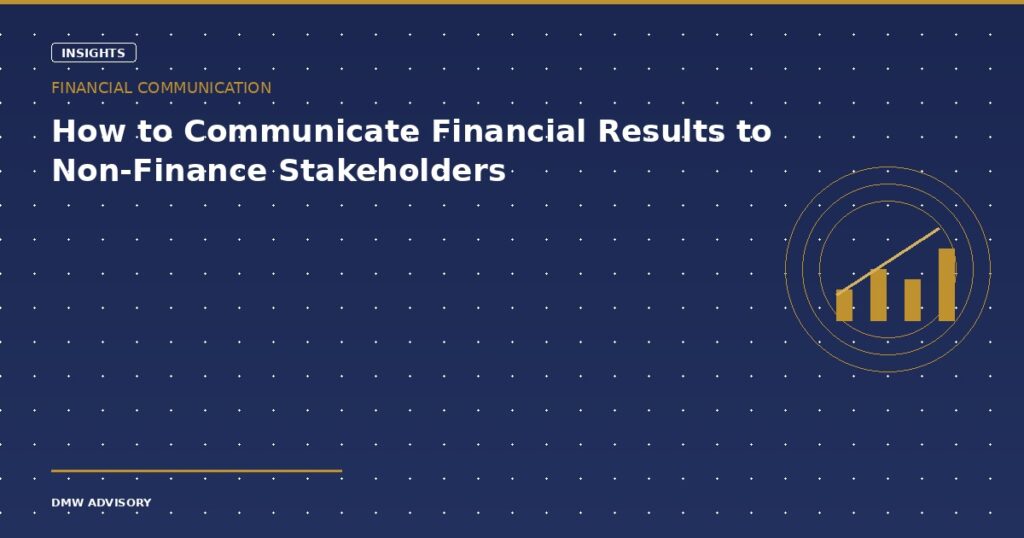 INSIGHTS

FINANCIAL COMMUNICATION

How to Communicate Financial Results to Non-Finance Stakeholders

DMW ADVISORY